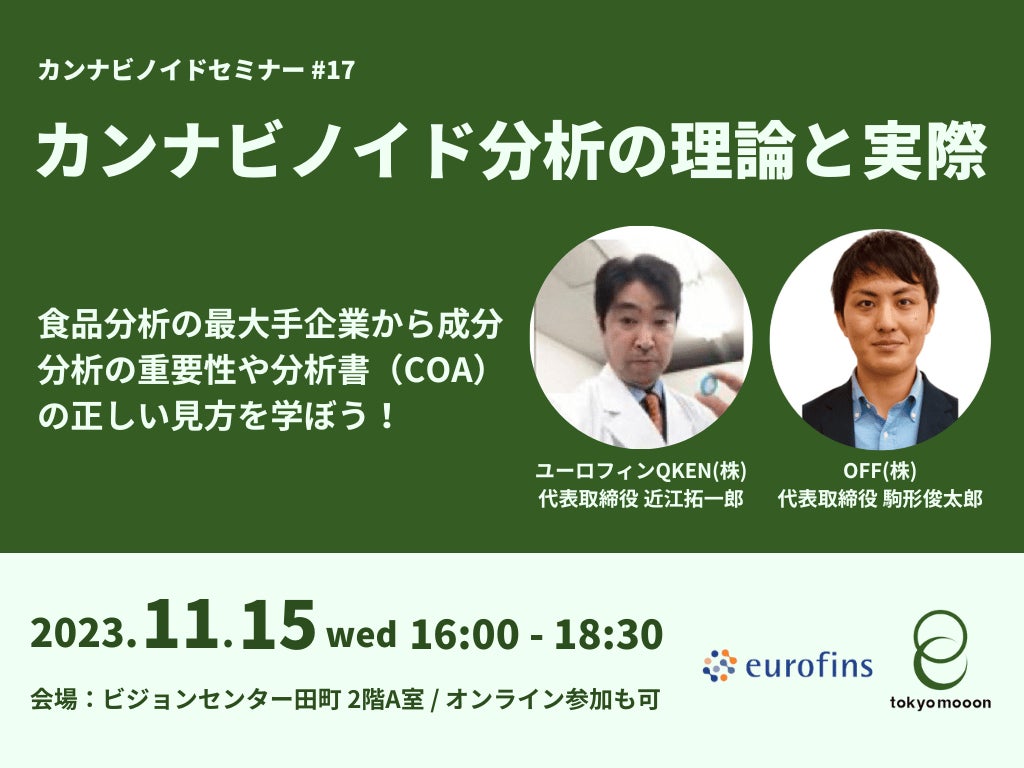 カンナビノイドセミナー #17

カンナビノイド分析の理論と実際

食品分析の最大手企業から成分分析の重要性や分析書（COA）の正しい見方を学ぼう！

ユーロフィンQKEN(株)
代表取締役 近江拓一郎

OFF(株)
代表取締役 駒形俊太郎

2023.11.15 wed 16:00 - 18:30

会場：ビジョンセンター田町 2階A室 / オンライン参加も可

eurofins

tokyomooon